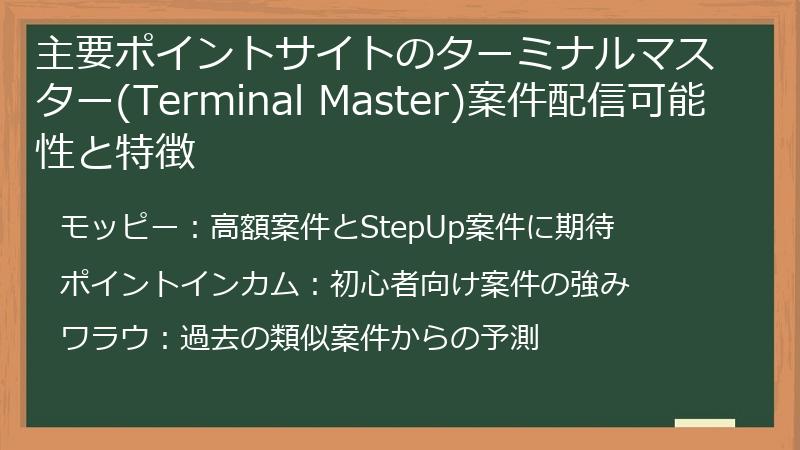 主要ポイントサイトのターミナルマスター(Terminal Master)案件配信可能性と特徴

モッピー：高額案件とStepUp案件に期待

ポイントインカム：初心者向け案件の強み

ワラウ：過去の類似案件からの予測